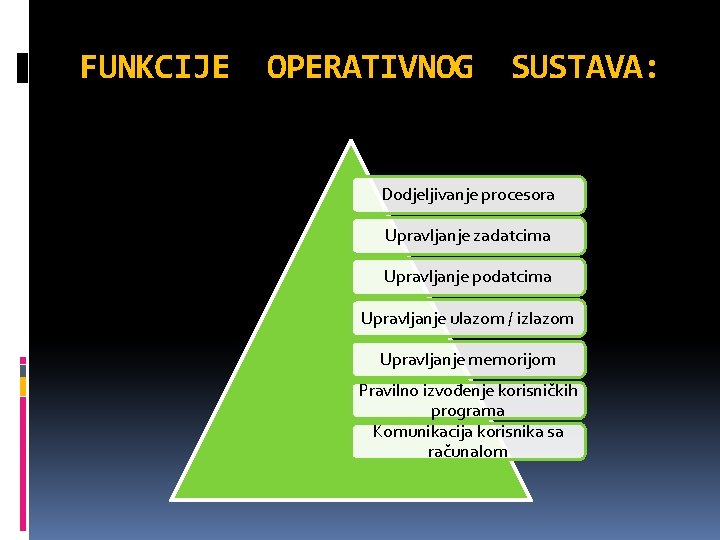 FUNKCIJE OPERATIVNOG SUSTAVA:

Dodjeljivanje procesora

Upravljanje zadatcima

Upravljanje podatcima

Upravljanje ulazom / izlazom

Upravljanje memorijom

Pravilno izvođenje korisničkih programa

Komunikacija korisnika sa računalom